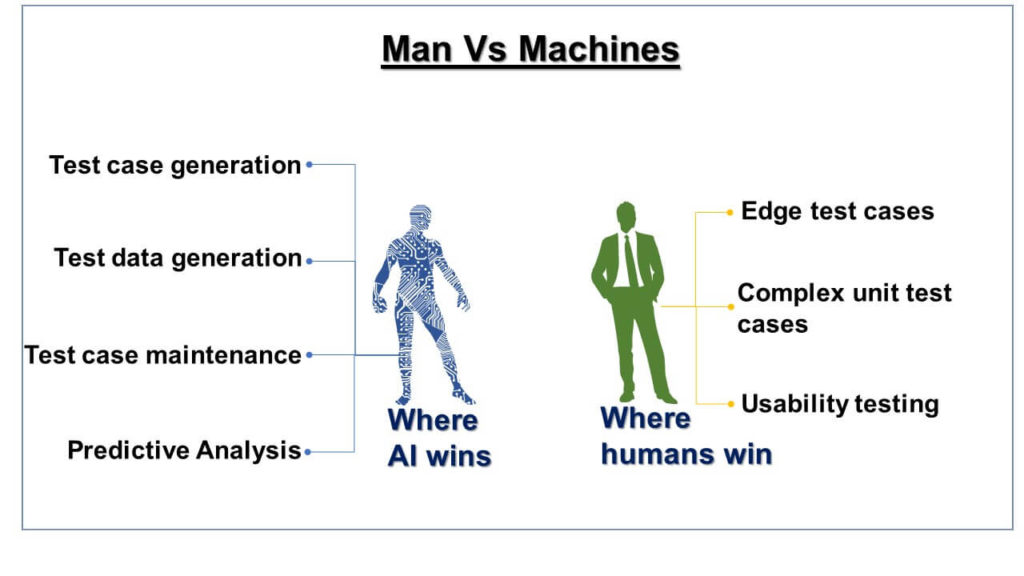 Man Vs Machines

Test case generation

Test data generation

Test case maintenance

Predictive Analysis

Where AI wins

Where humans win

Edge test cases

Complex unit test cases

Usability testing